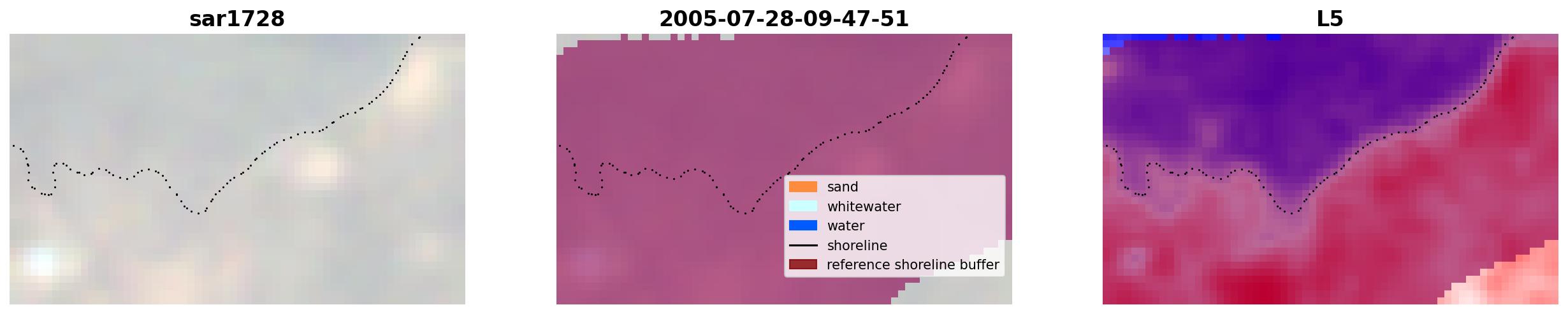 sar1728

2005-07-28-09-47-51

sand
whitewater
water
shoreline
reference shoreline buffer

L5